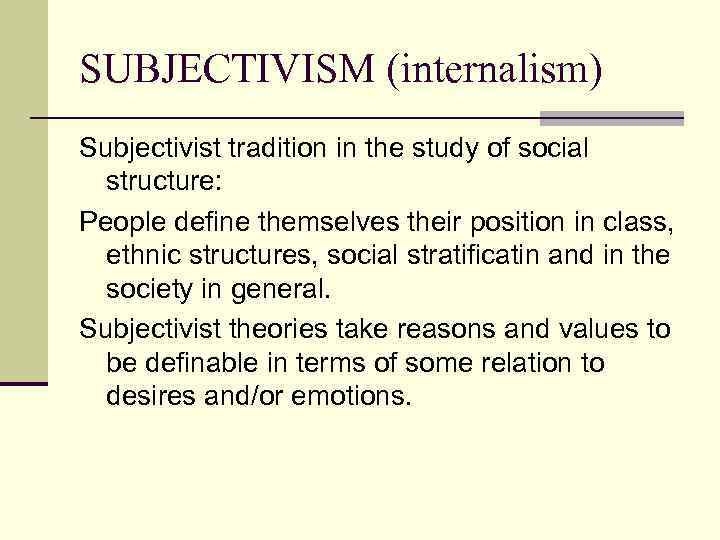 SUBJECTIVISM (internalism)

Subjectivist tradition in the study of social structure:

People define themselves their position in class, ethnic structures, social stratificatin and in the society in general.

Subjectivist theories take reasons and values to be definable in terms of some relation to desires and/or emotions.